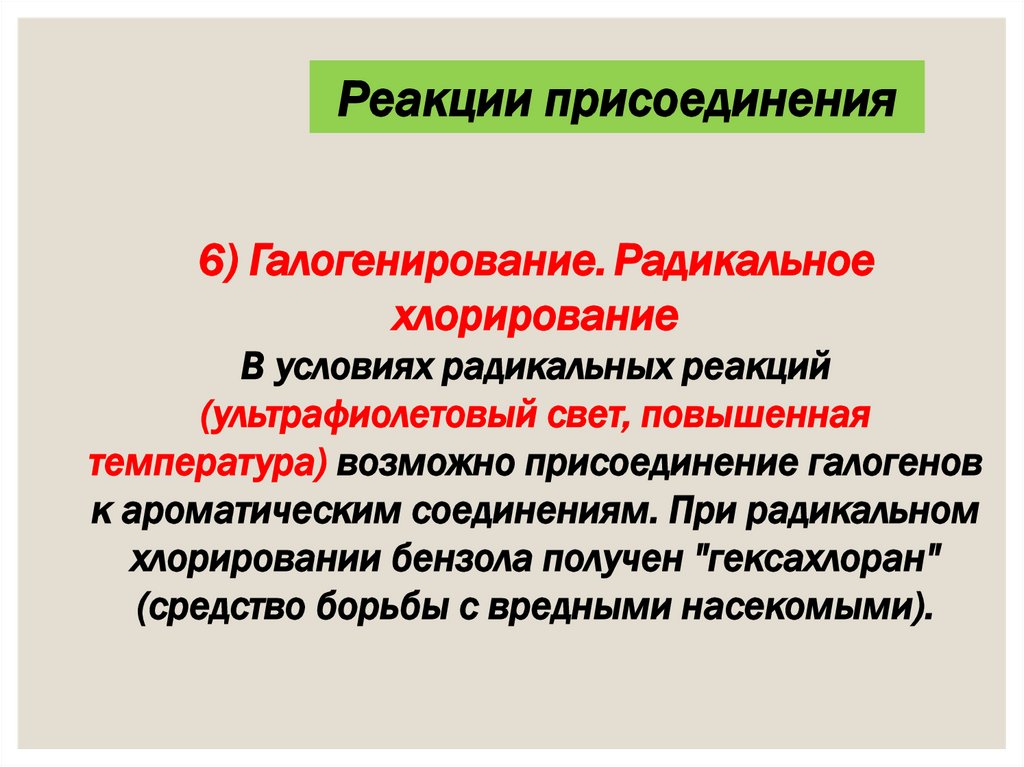 Реакции присоединения

6) Галогенирование. Радикальное хлорирование
В условиях радикальных реакций (ультрафиолетовый свет, повышенная температура) возможно присоединение галогенов к ароматическим соединениям. При радикальном хлорировании бензола получен "гексахлоран" (средство борьбы с вредными насекомыми).